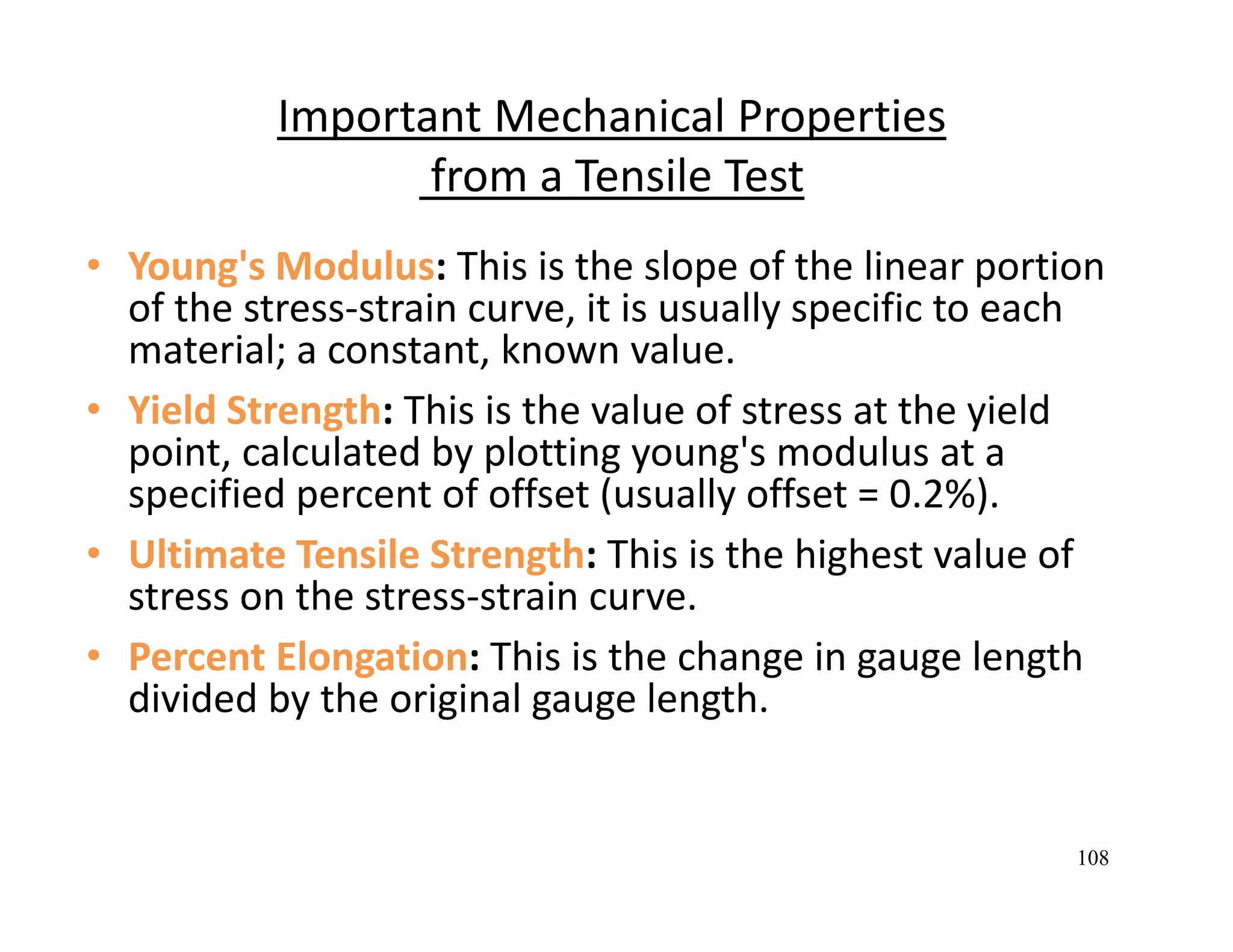 Important Mechanical Properties from a Tensile Test

• Young's Modulus: This is the slope of the linear portion of the stress-strain curve, it is usually specific to each material; a constant, known value.

• Yield Strength: This is the value of stress at the yield point, calculated by plotting young's modulus at a specified percent of offset (usually offset = 0.2%).

• Ultimate Tensile Strength: This is the highest value of stress on the stress-strain curve.

• Percent Elongation: This is the change in gauge length divided by the original gauge length.

108